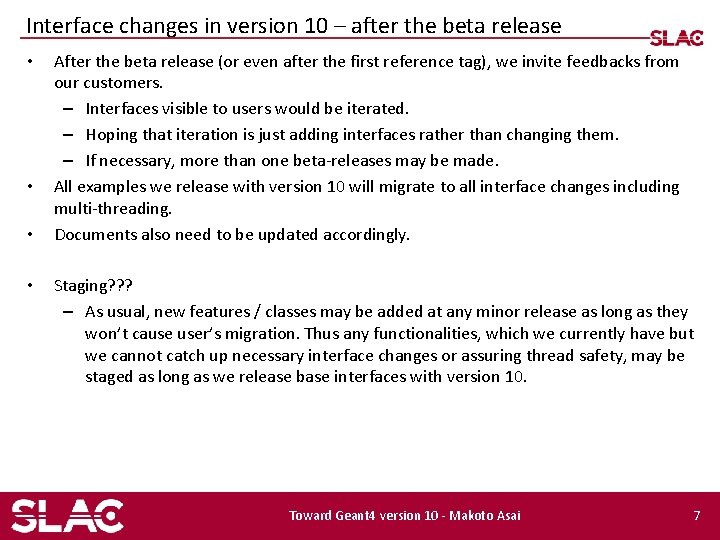 Interface changes in version 10 – after the beta release

SLAC

• After the beta release (or even after the first reference tag), we invite feedbacks from our customers.
– Interfaces visible to users would be iterated.
– Hoping that iteration is just adding interfaces rather than changing them.
– If necessary, more than one beta-releases may be made.
• All examples we release with version 10 will migrate to all interface changes including multi-threading.
• Documents also need to be updated accordingly.

• Staging???
– As usual, new features / classes may be added at any minor release as long as they won't cause user's migration. Thus any functionalities, which we currently have but we cannot catch up necessary interface changes or assuring thread safety, may be staged as long as we release base interfaces with version 10.

SLAC

Toward Geant4 version 10 - Makoto Asai

7